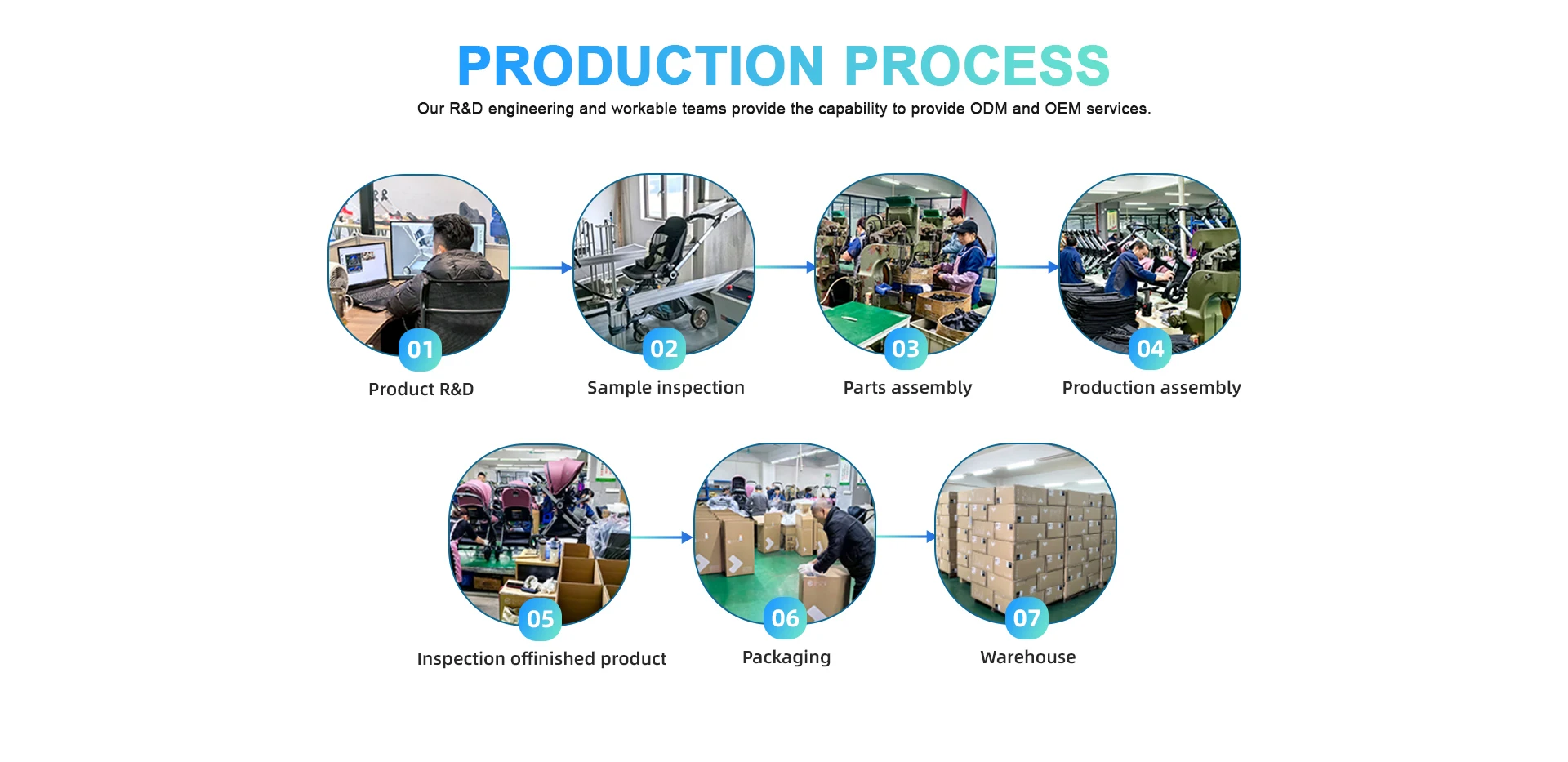 PRODUCTION PROCESS

Our R&D engineering and workable teams provide the capability to provide ODM and OEM services.

01
Product R&D

02
Sample inspection

03
Parts assembly

04
Production assembly

05
Inspection offinished product

06
Packaging

07
Warehouse